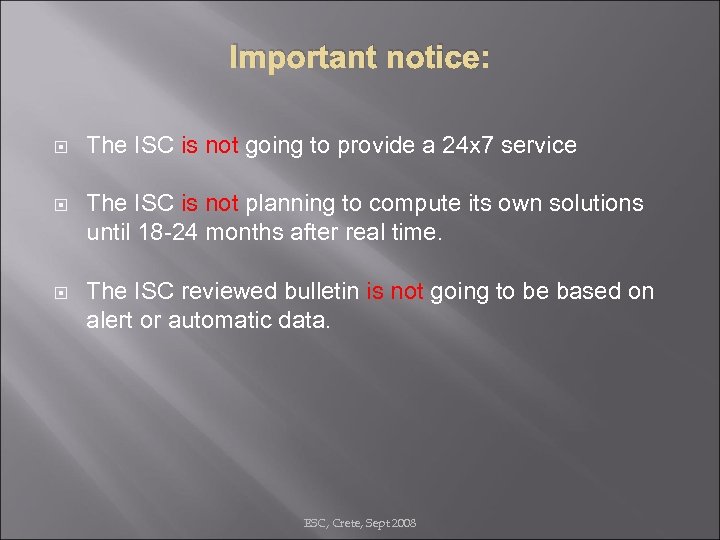 Important notice:

The ISC is not going to provide a 24x7 service

The ISC is not planning to compute its own solutions until 18-24 months after real time.

The ISC reviewed bulletin is not going to be based on alert or automatic data.

ESC, Crete, Sept 2008